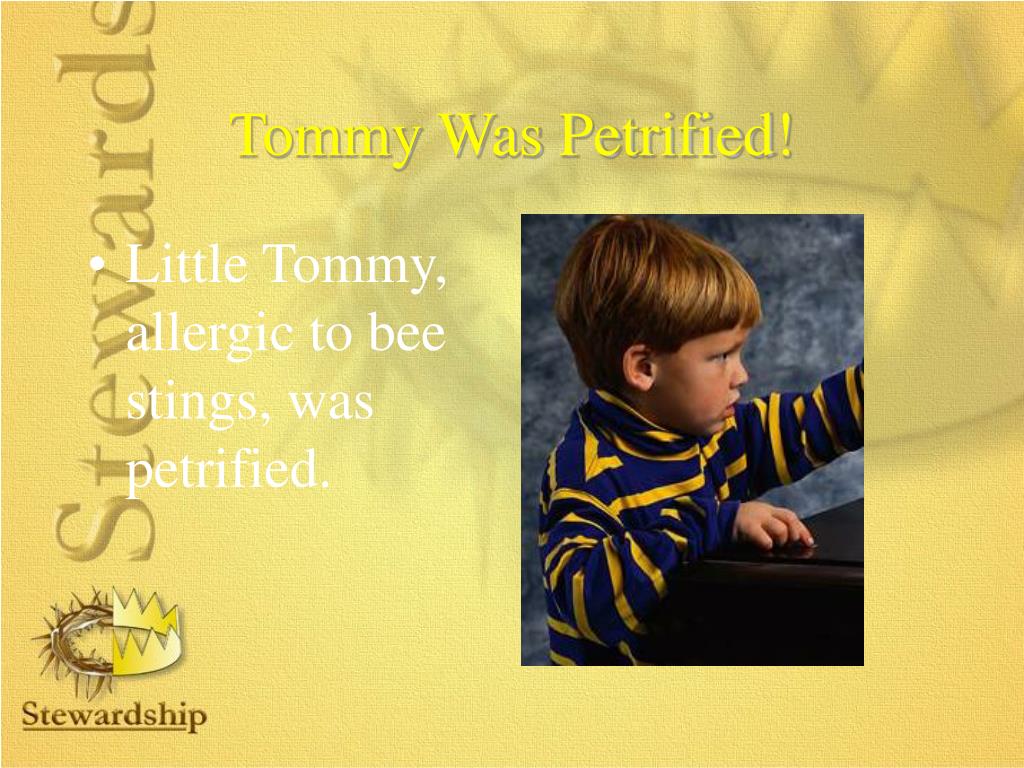 Stewards

Tommy Was Petrified!

• Little Tommy, allergic to bee stings, was petrified.

Stewardship